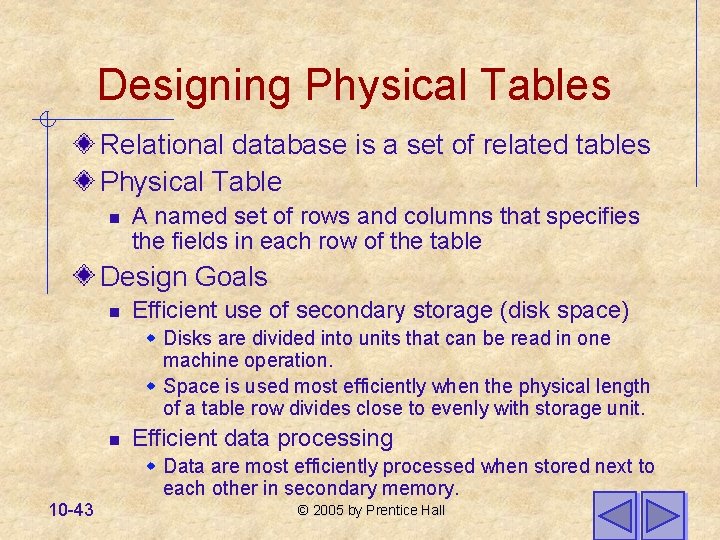 Designing Physical Tables

Relational database is a set of related tables

Physical Table

A named set of rows and columns that specifies the fields in each row of the table

Design Goals

Efficient use of secondary storage (disk space)

Disks are divided into units that can be read in one machine operation.

Space is used most efficiently when the physical length of a table row divides close to evenly with storage unit.

Efficient data processing

Data are most efficiently processed when stored next to each other in secondary memory.

10-43

© 2005 by Prentice Hall